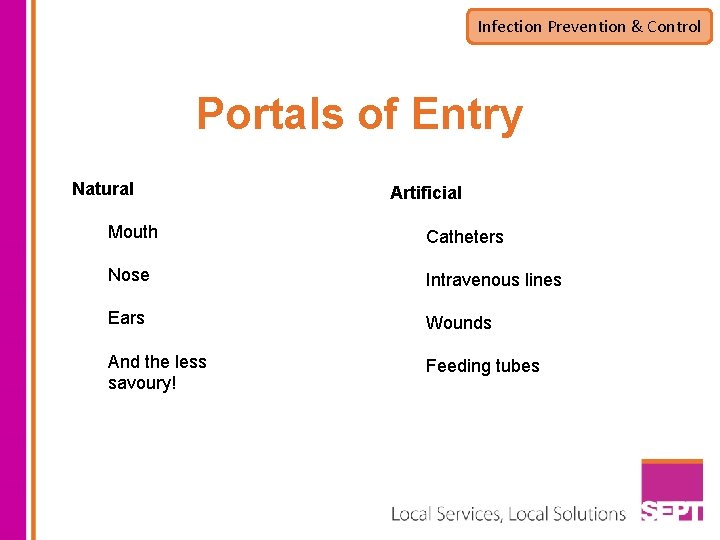 Infection Prevention & Control

Portals of Entry

Natural

Mouth

Nose

Ears

And the less savoury!

Artificial

Catheters

Intravenous lines

Wounds

Feeding tubes

Local Services, Local Solutions

SEPT